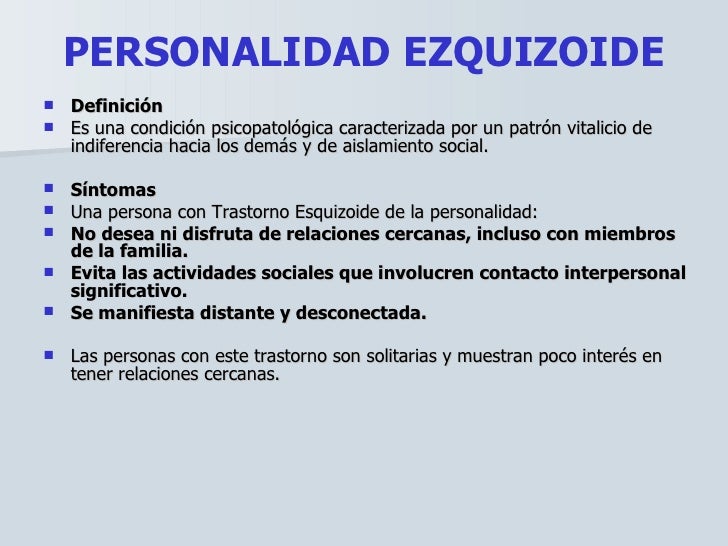 PERSONALIDAD EZQUIZOIDE

Definición

Es una condición psicopatológica caracterizada por un patrón vitalicio de indiferencia hacia los demás y de aislamiento social.

Síntomas

Una persona con Trastorno Esquizoide de la personalidad:

No desea ni disfruta de relaciones cercanas, incluso con miembros de la familia.

Evita las actividades sociales que involucren contacto interpersonal significativo.

Se manifiesta distante y desconectada.

Las personas con este trastorno son solitarias y muestran poco interés en tener relaciones cercanas.